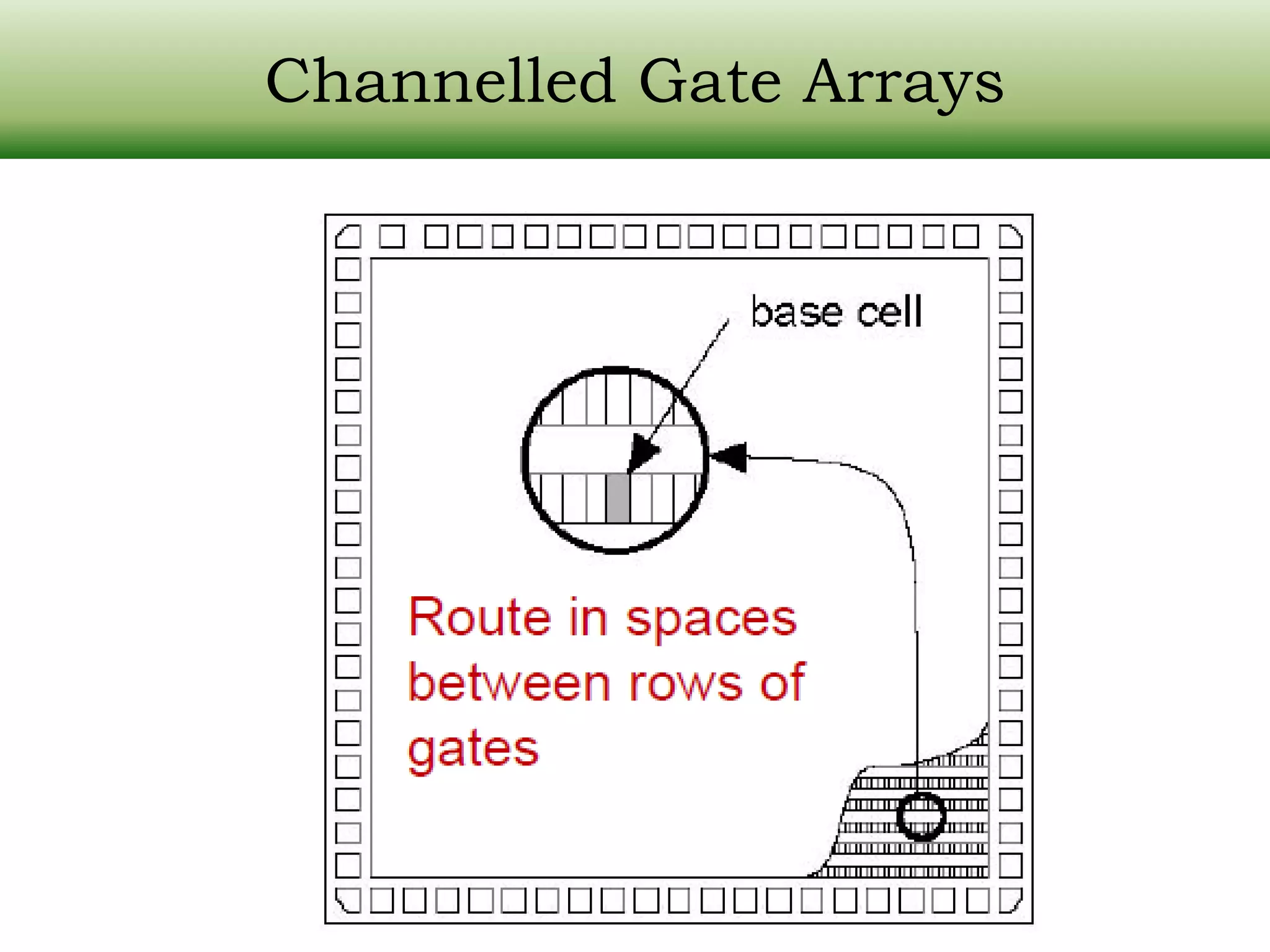 Channelled Gate Arrays

base cell

Route in spaces between rows of gates